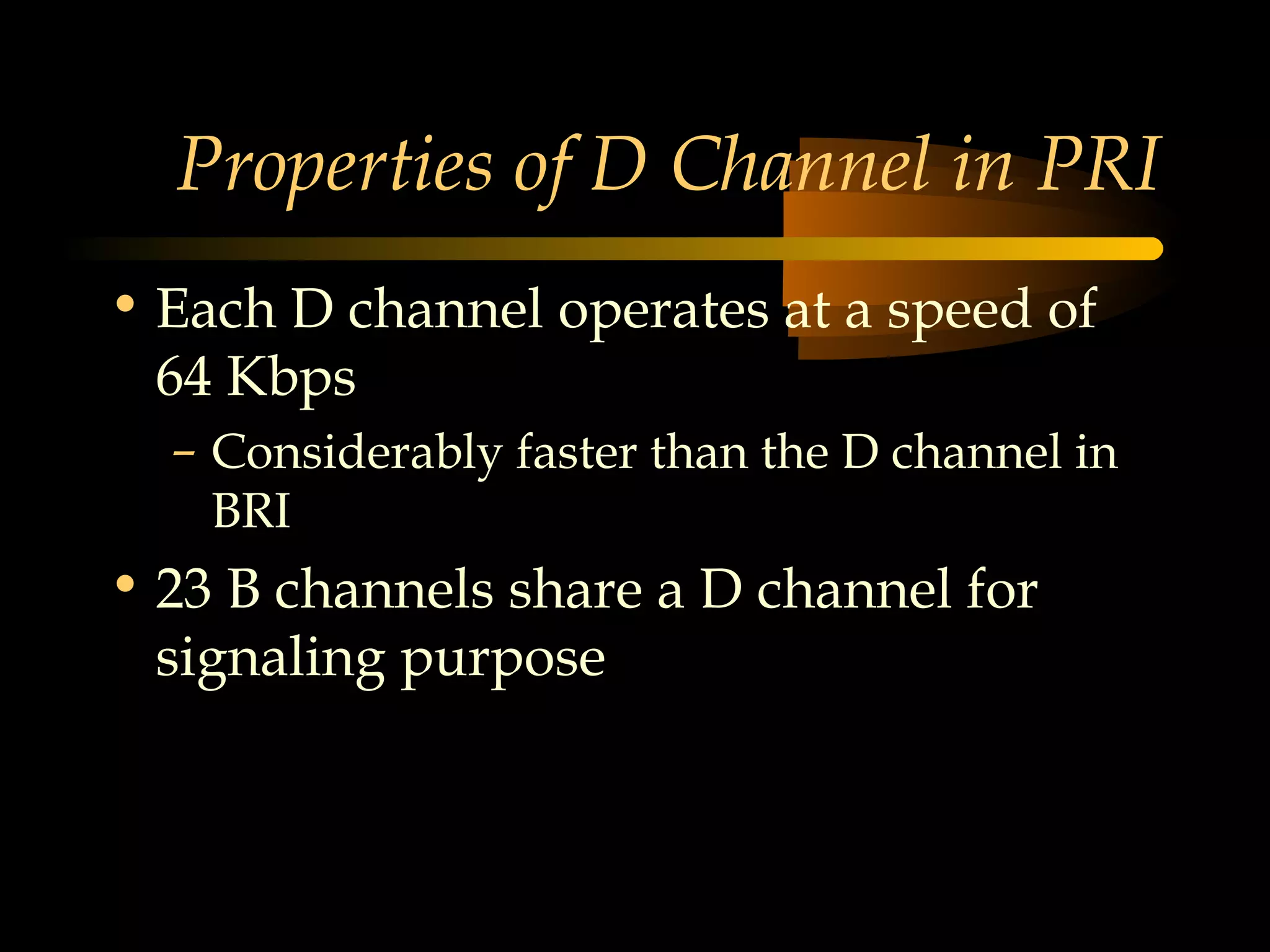 Properties of D Channel in PRI

• Each D channel operates at a speed of 64 Kbps

– Considerably faster than the D channel in BRI

• 23 B channels share a D channel for signaling purpose